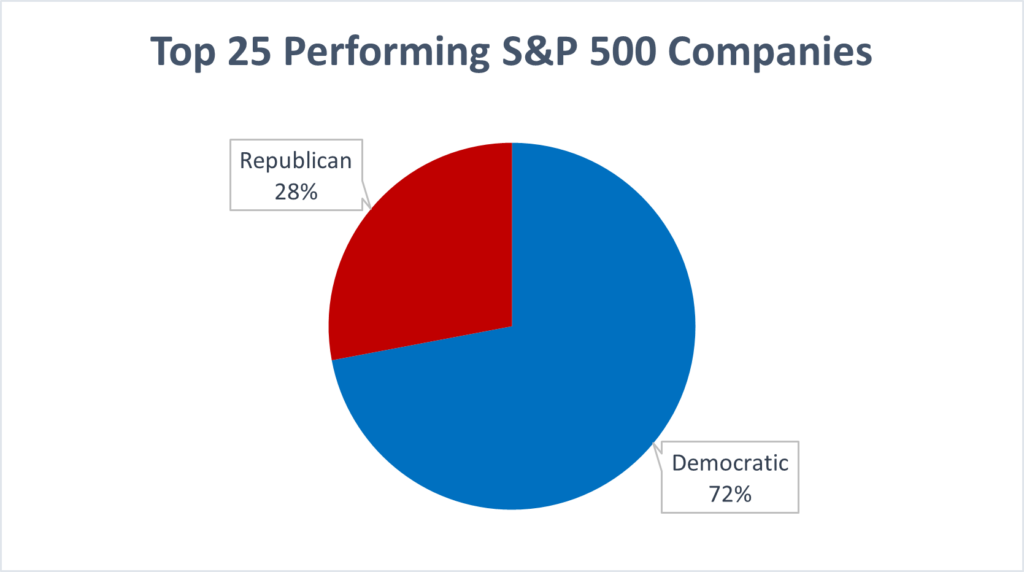 Top 25 Performing S&P 500 Companies

Republican
28%

Democratic
72%